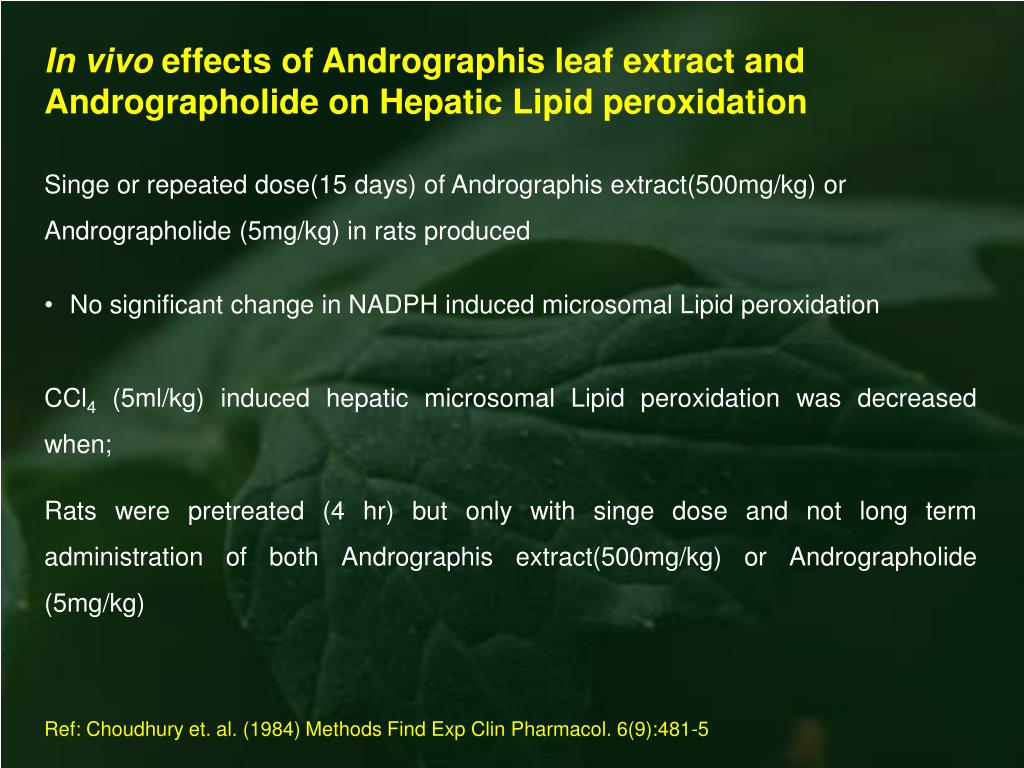 In vivo effects of Andrographis leaf extract and Andrographolide on Hepatic Lipid peroxidation

Singe or repeated dose(15 days) of Andrographis extract(500mg/kg) or Andrographolide (5mg/kg) in rats produced

• No significant change in NADPH induced microsomal Lipid peroxidation

$CCl_4$ (5ml/kg) induced hepatic microsomal Lipid peroxidation was decreased when;

Rats were pretreated (4 hr) but only with singe dose and not long term administration of both Andrographis extract(500mg/kg) or Andrographolide (5mg/kg)

Ref: Choudhury et. al. (1984) Methods Find Exp Clin Pharmacol. 6(9):481-5